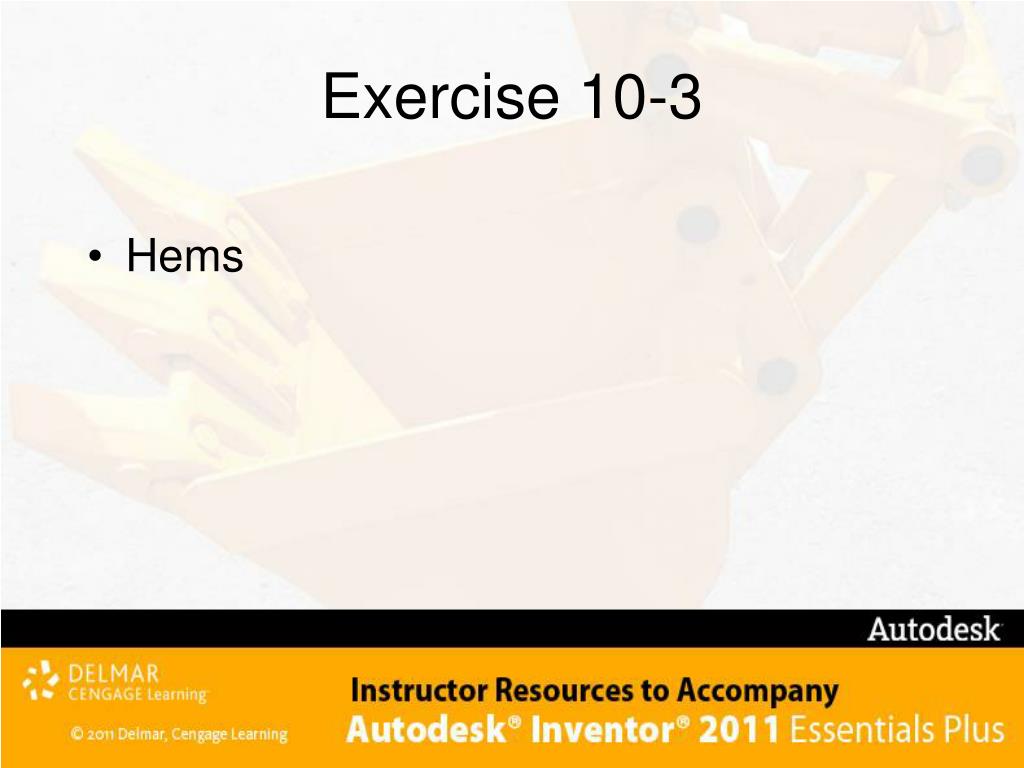 Exercise 10-3

• Hems

Autodesk

DELMAR
CENGAGE Learning

© 2011 Delmar, Cengage Learning

Instructor Resources to Accompany
Autodesk® Inventor® 2011 Essentials Plus